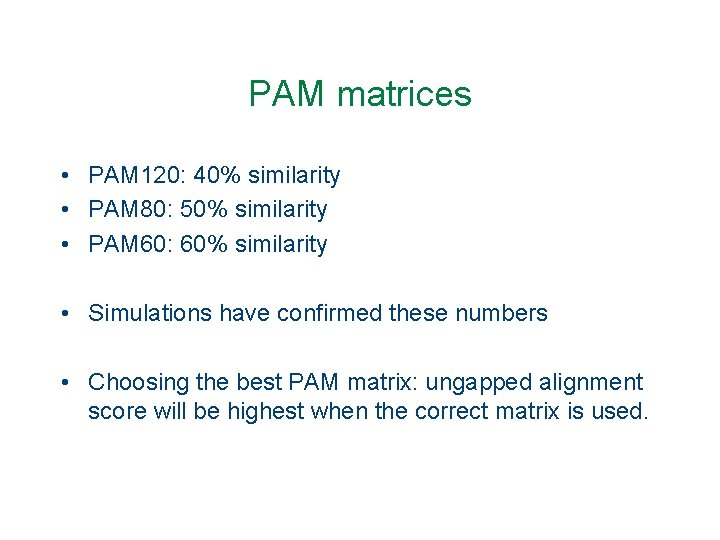 PAM matrices

• PAM120: 40% similarity
• PAM80: 50% similarity
• PAM60: 60% similarity

• Simulations have confirmed these numbers

• Choosing the best PAM matrix: ungapped alignment score will be highest when the correct matrix is used.